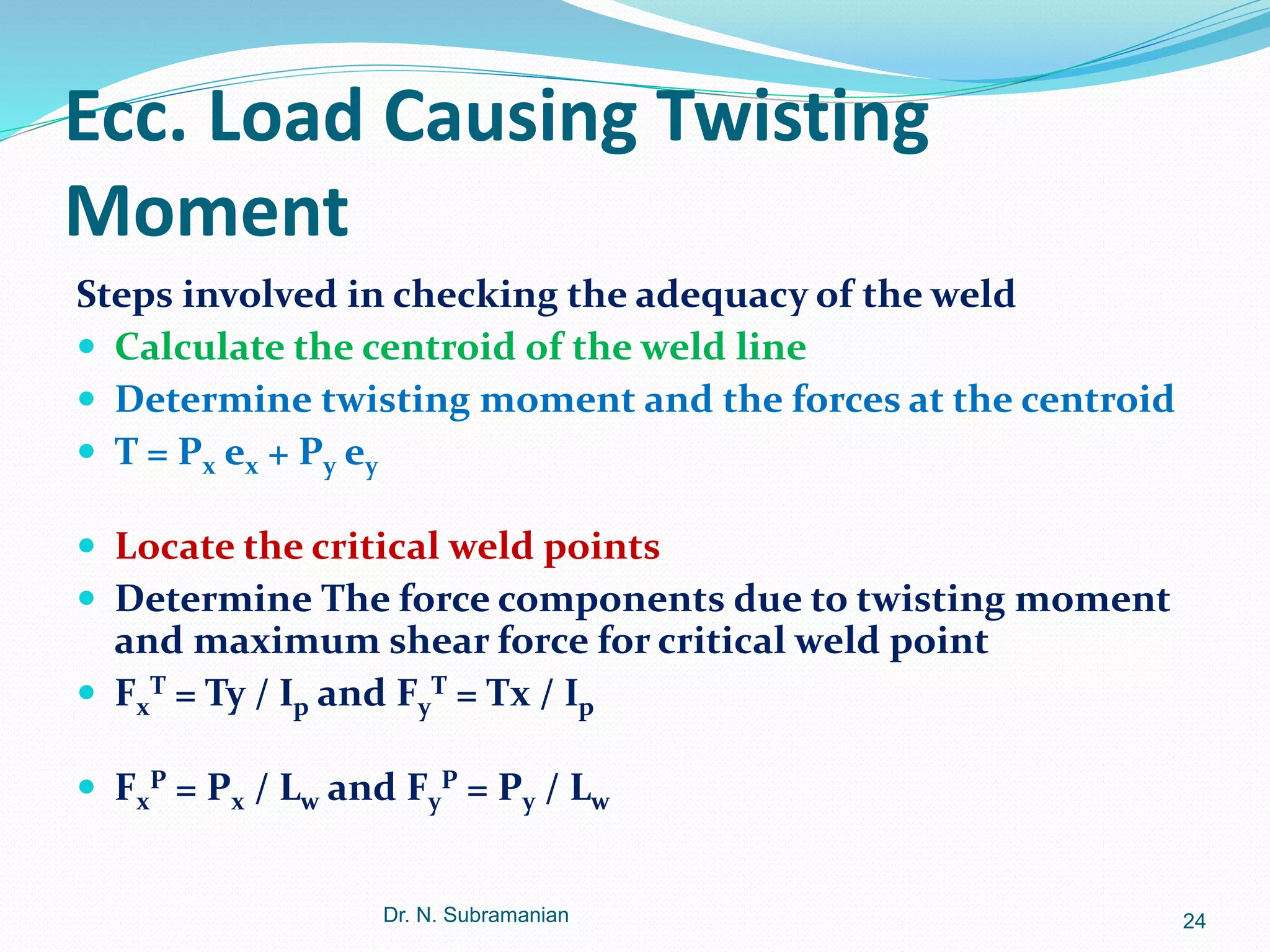 Ecc. Load Causing Twisting Moment

Steps involved in checking the adequacy of the weld

- Calculate the centroid of the weld line
- Determine twisting moment and the forces at the centroid
- $T = P_x e_x + P_y e_y$

- Locate the critical weld points
- Determine The force components due to twisting moment and maximum shear force for critical weld point
- $F_x^T = Ty / I_p$ and $F_y^T = Tx / I_p$

- $F_x^P = P_x / L_w$ and $F_y^P = P_y / L_w$

Dr. N. Subramanian

24